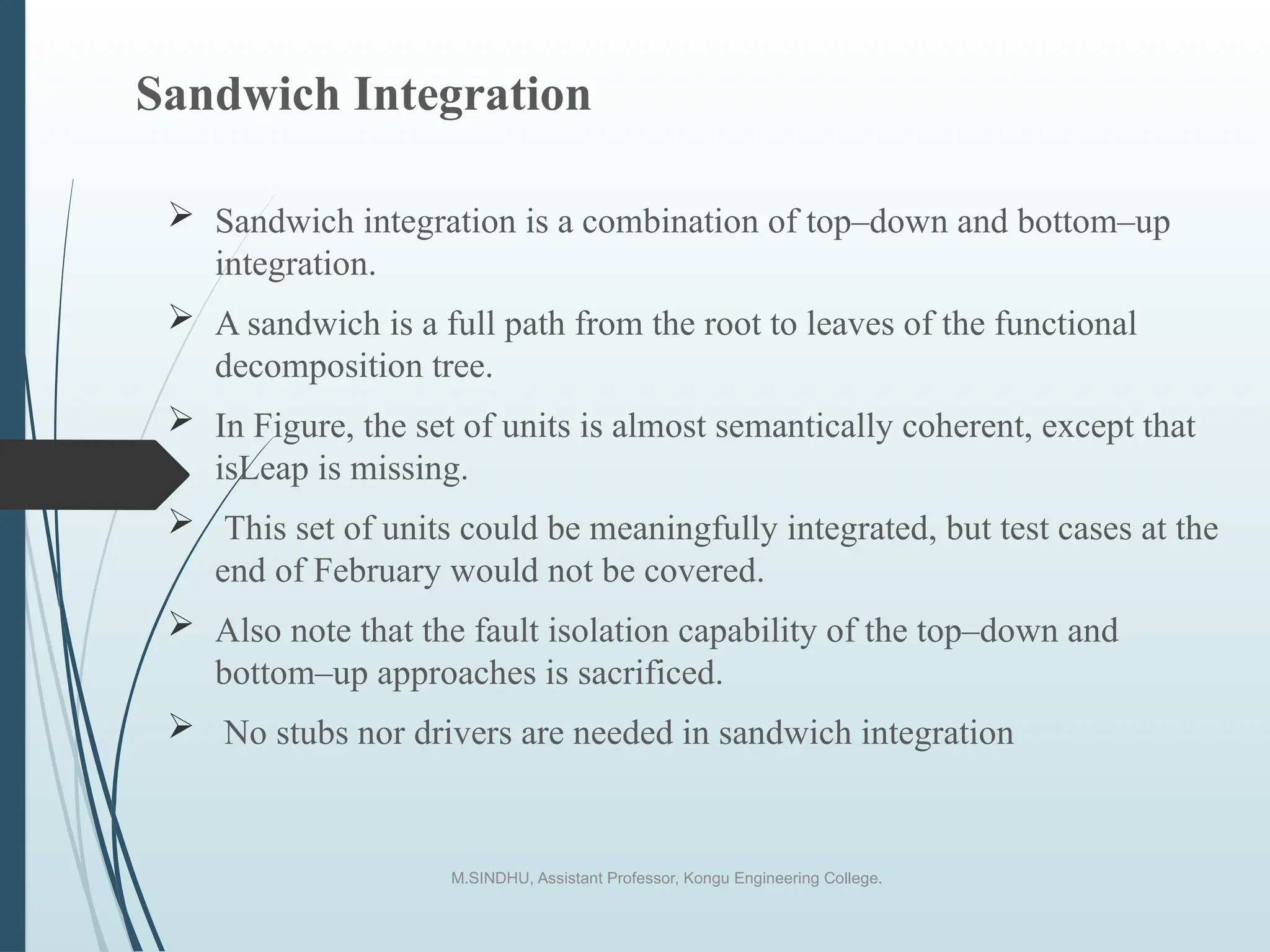 Sandwich Integration

➢ Sandwich integration is a combination of top–down and bottom–up integration.

➢ A sandwich is a full path from the root to leaves of the functional decomposition tree.

➢ In Figure, the set of units is almost semantically coherent, except that isLeap is missing.

➢ This set of units could be meaningfully integrated, but test cases at the end of February would not be covered.

➢ Also note that the fault isolation capability of the top–down and bottom–up approaches is sacrificed.

➢ No stubs nor drivers are needed in sandwich integration

M.SINDHU, Assistant Professor, Kongu Engineering College.